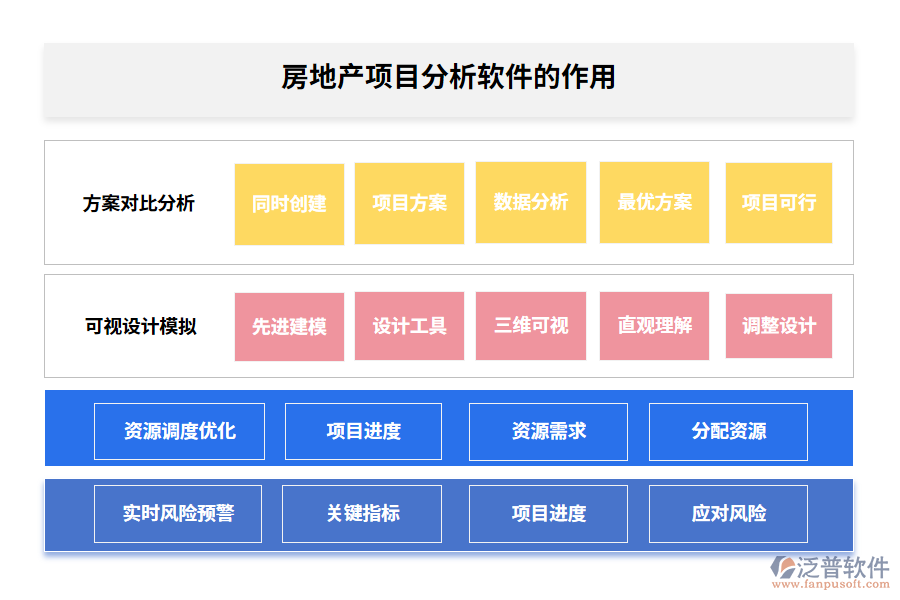 房地产项目分析软件的作用

方案对比分析

同时创建

项目方案

数据分析

最优方案

项目可行

可视设计模拟

先进建模

设计工具

三维可视

直观理解

调整设计

资源调度优化

项目进度

资源需求

分配资源

实时风险预警

关键指标

项目进度

应对风险

泛普软件
www.fanpusoft.com